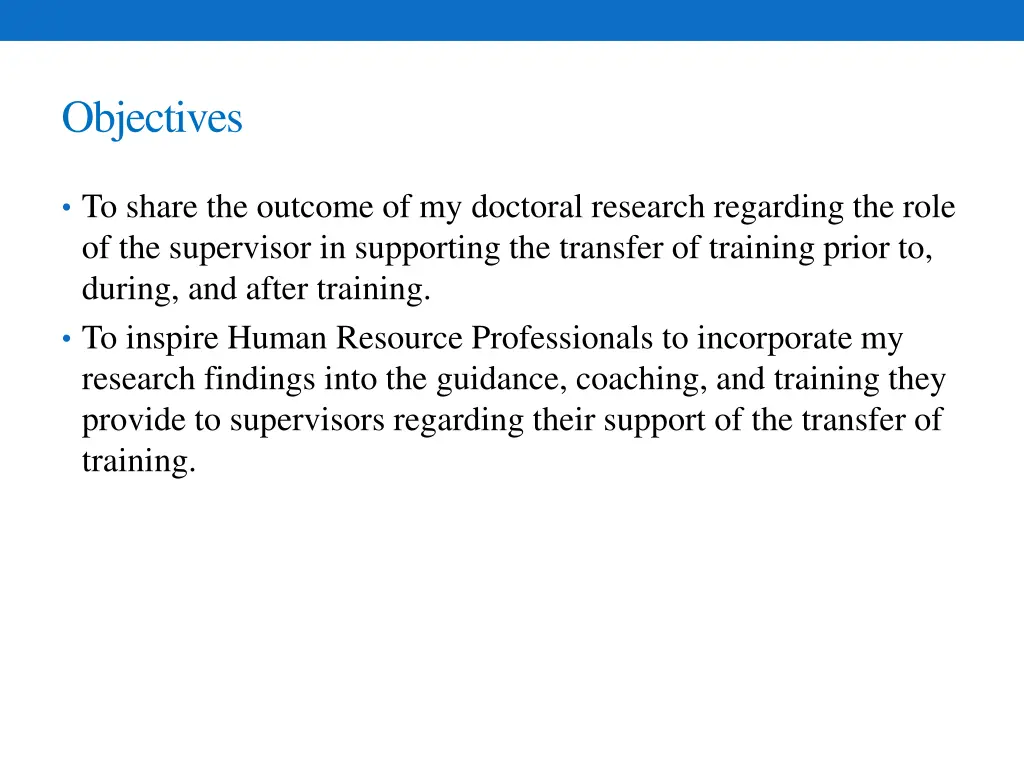 Objectives

• To share the outcome of my doctoral research regarding the role of the supervisor in supporting the transfer of training prior to, during, and after training.
• To inspire Human Resource Professionals to incorporate my research findings into the guidance, coaching, and training they provide to supervisors regarding their support of the transfer of training.